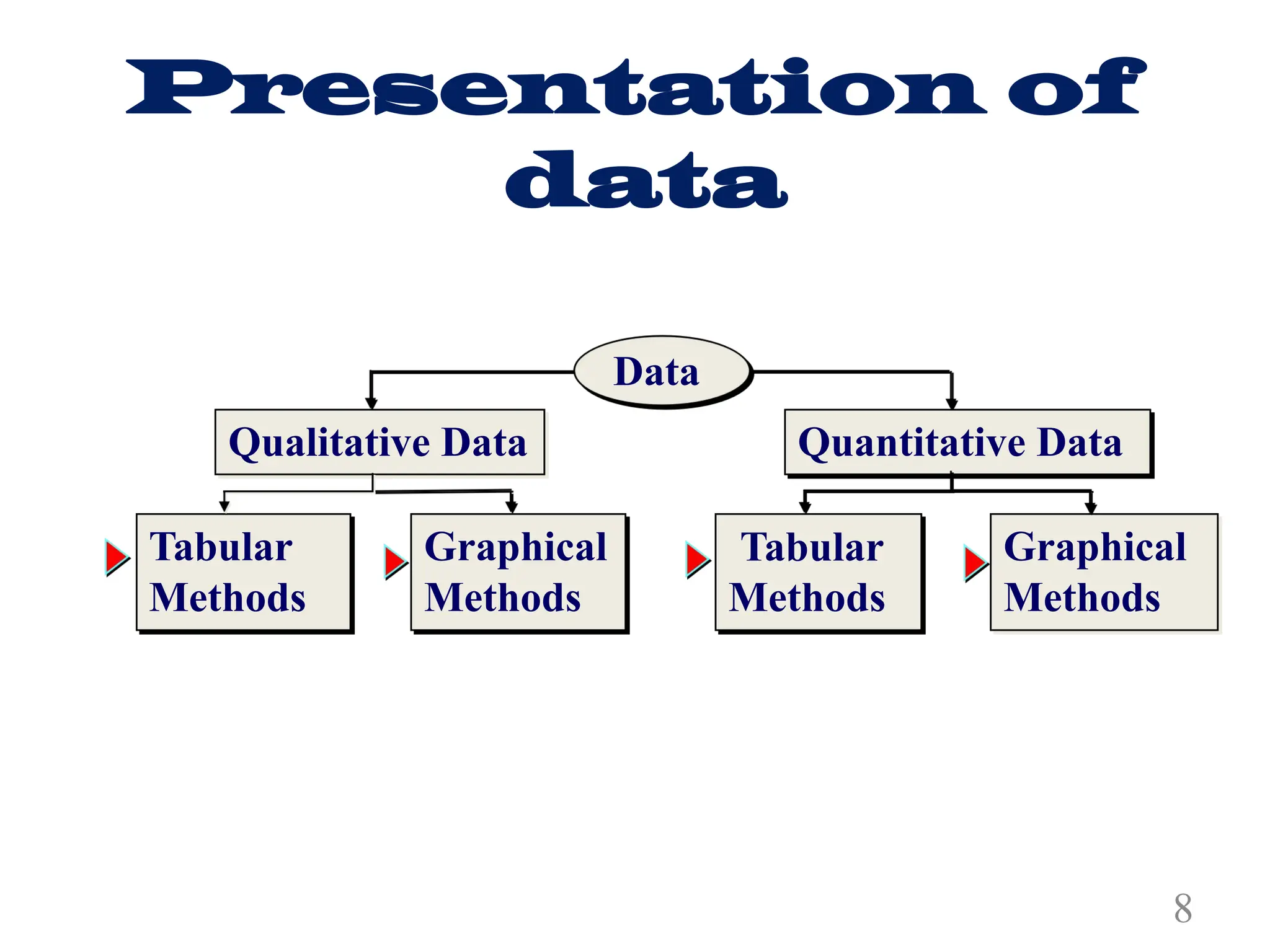 Presentation of data

Data

Qualitative Data

Quantitative Data

Tabular Methods

Graphical Methods

Tabular Methods

Graphical Methods

8